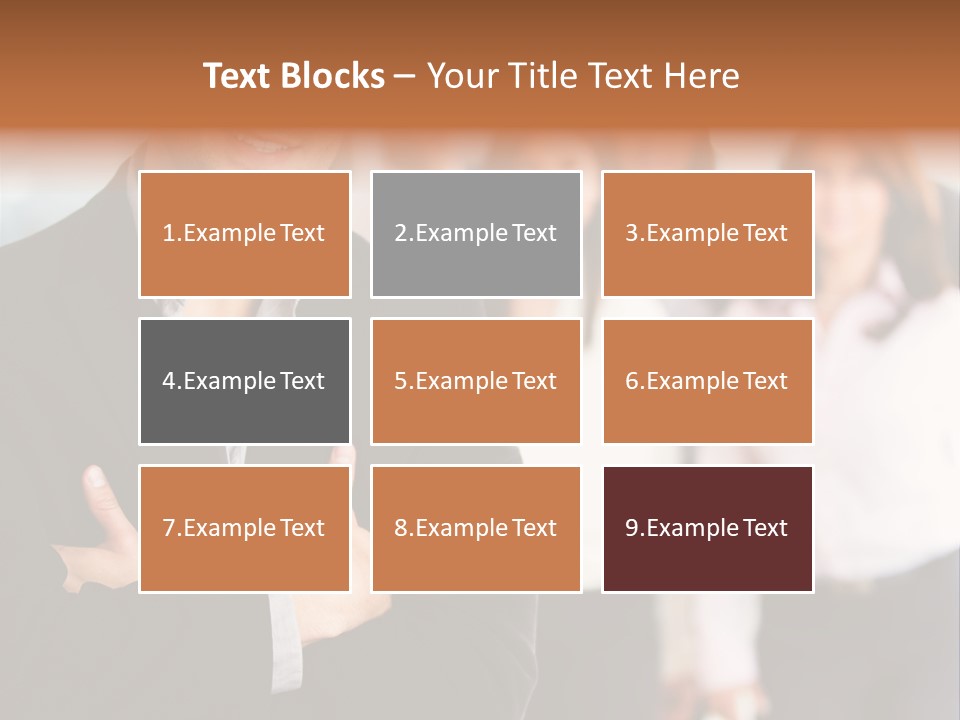 Text Blocks – Your Title Text Here

1.Example Text

2.Example Text

3.Example Text

4.Example Text

5.Example Text

6.Example Text

7.Example Text

8.Example Text

9.Example Text